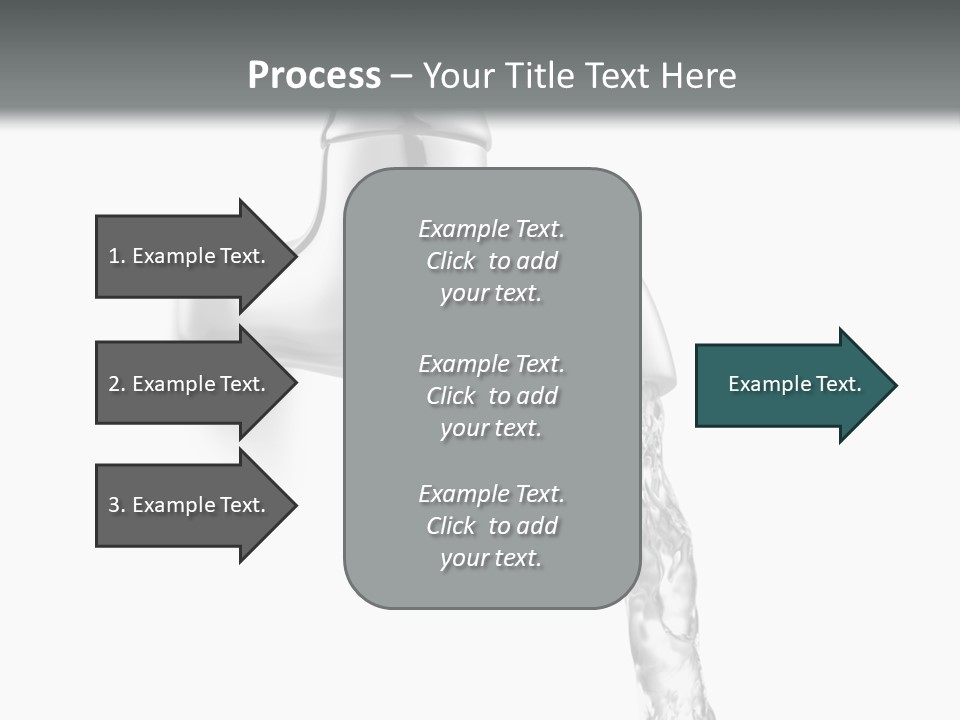 Process – Your Title Text Here

1. Example Text.

2. Example Text.

3. Example Text.

Example Text. Click to add your text.

Example Text. Click to add your text.

Example Text. Click to add your text.

Example Text.